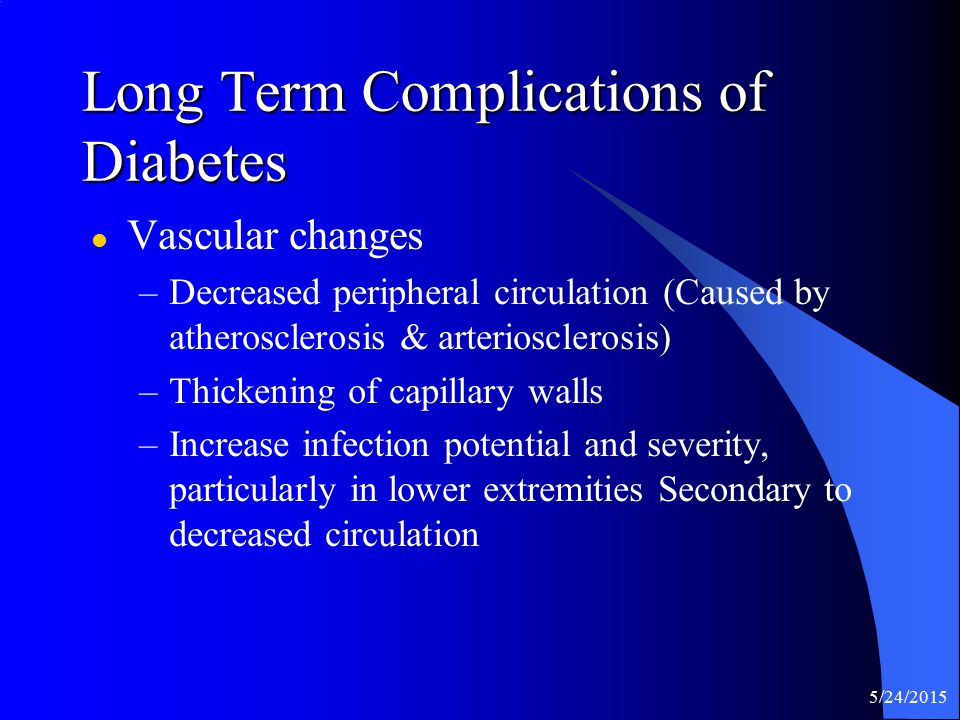 Long Term Complications of Diabetes

• Vascular changes
– Decreased peripheral circulation (Caused by atherosclerosis & arteriosclerosis)
– Thickening of capillary walls
– Increase infection potential and severity, particularly in lower extremities Secondary to decreased circulation

5/24/2015